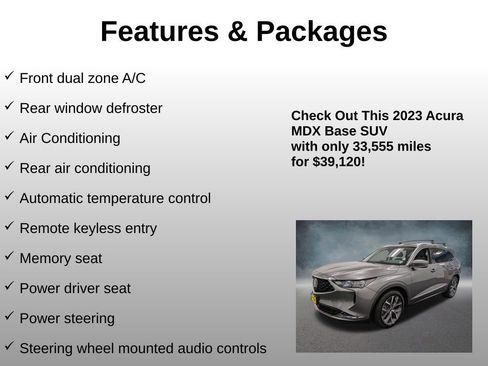 Features & Packages

✓ Front dual zone A/C

✓ Rear window defroster

✓ Air Conditioning

✓ Rear air conditioning

✓ Automatic temperature control

✓ Remote keyless entry

✓ Memory seat

✓ Power driver seat

✓ Power steering

✓ Steering wheel mounted audio controls

Check Out This 2023 Acura MDX Base SUV with only 33,555 miles for $39,120!